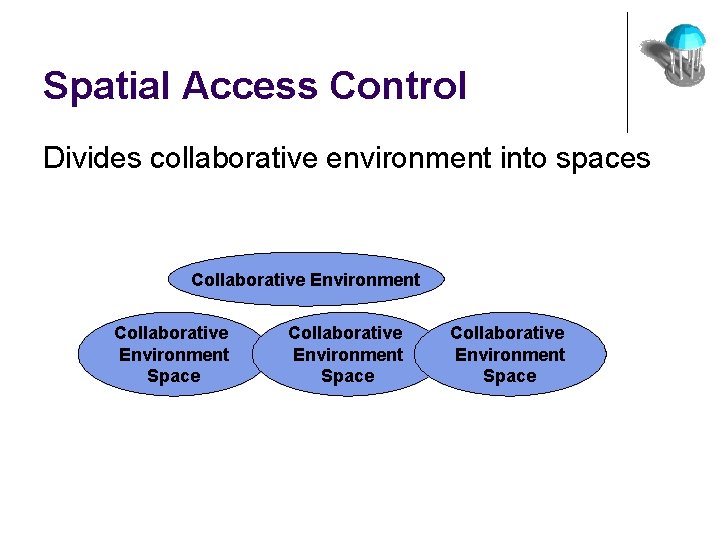 Spatial Access Control

Divides collaborative environment into spaces

Collaborative Environment

Collaborative Environment Space

Collaborative Environment Space

Collaborative Environment Space